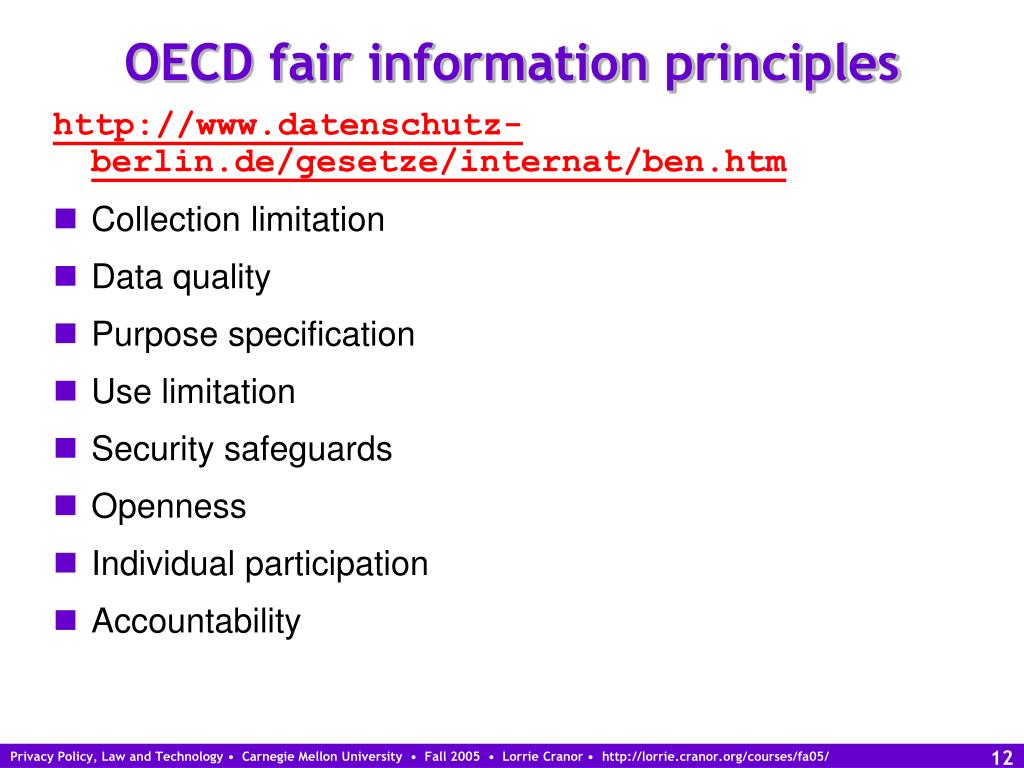 OECD fair information principles

http://www.datenschutz-berlin.de/gesetze/internat/ben.htm

- Collection limitation
- Data quality
- Purpose specification
- Use limitation
- Security safeguards
- Openness
- Individual participation
- Accountability

Privacy Policy, Law and Technology • Carnegie Mellon University • Fall 2005 • Lorrie Cranor • http://lorrie.cranor.org/courses/fa05/ 12